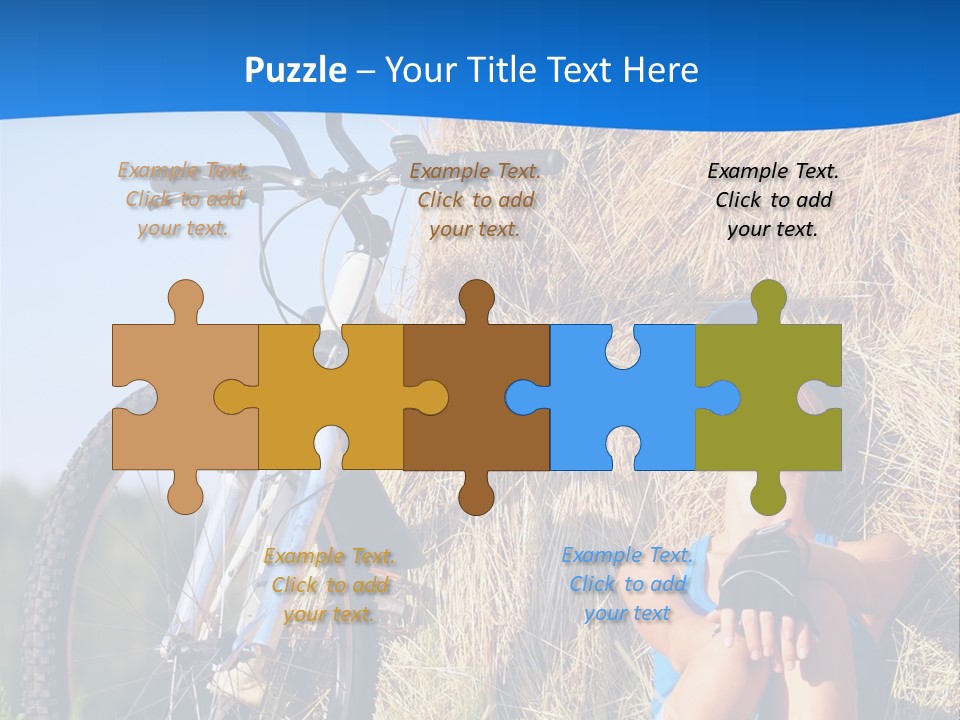 Puzzle – Your Title Text Here

Example Text. Click to add your text.

Example Text. Click to add your text.

Example Text. Click to add your text.

Example Text. Click to add your text.

Example Text. Click to add your text